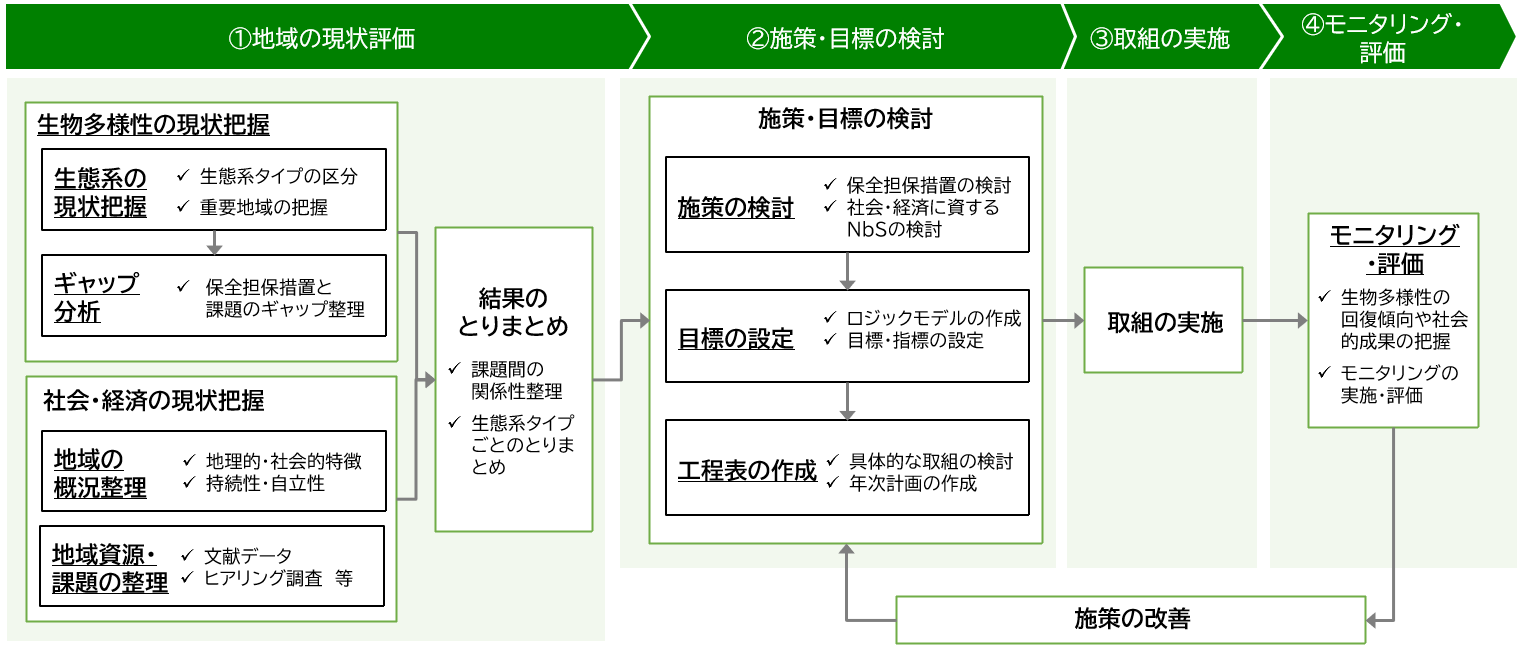 ①地域の現状評価

②施策・目標の検討

③取組の実施

④モニタリング・評価

生物多様性の現状把握

生態系の現状把握
✓ 生態系タイプの区分
✓ 重要地域の把握

ギャップ分析
✓ 保全担保措置と課題のギャップ整理

社会・経済の現状把握

地域の概況整理
✓ 地理的・社会的特徴
✓ 持続性・自立性

地域資源・課題の整理
✓ 文献データ
✓ ヒアリング調査 等

結果のとりまとめ
✓ 課題間の関係性整理
✓ 生態系タイプごとのとりまとめ

施策・目標の検討

施策の検討
✓ 保全担保措置の検討
✓ 社会・経済に資するNbSの検討

目標の設定
✓ ロジックモデルの作成
✓ 目標・指標の設定

工程表の作成
✓ 具体的な取組の検討
✓ 年次計画の作成

取組の実施

モニタリング・評価
✓ 生物多様性の回復傾向や社会的成果の把握
✓ モニタリングの実施・評価

施策の改善